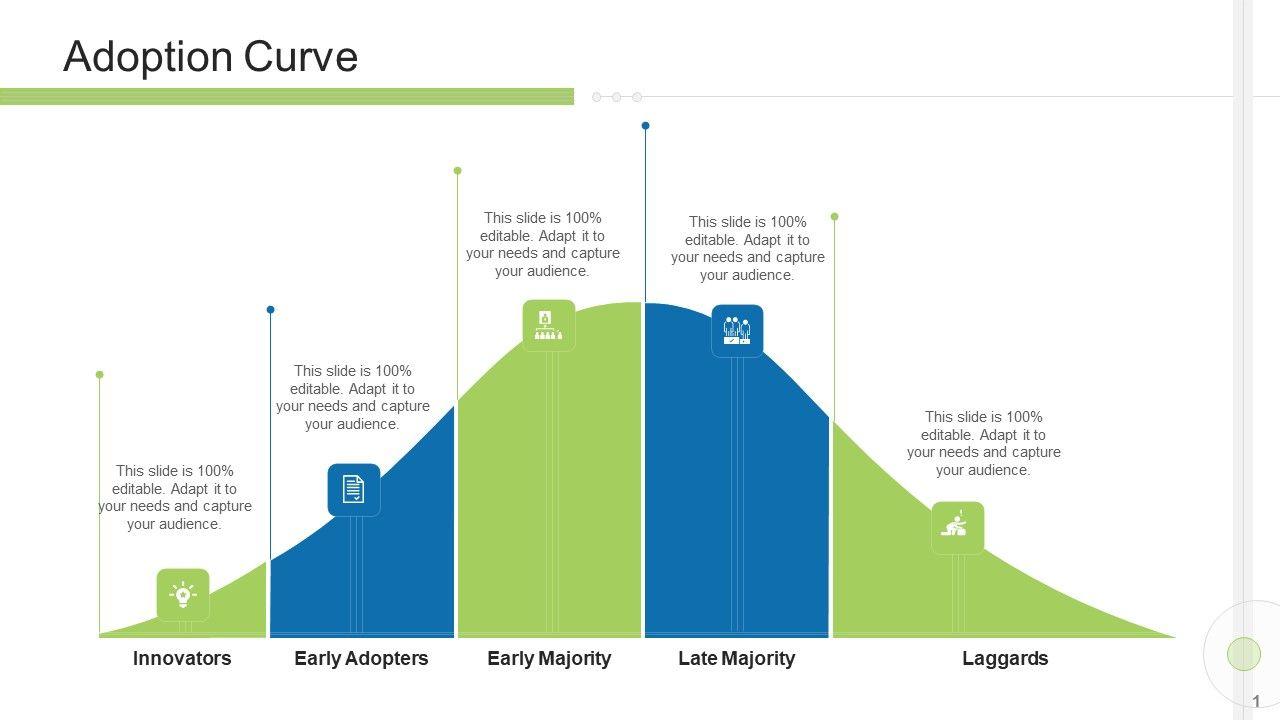 Adoption Curve

This slide is 100% editable. Adapt it to your needs and capture your audience.

This slide is 100% editable. Adapt it to your needs and capture your audience.

This slide is 100% editable. Adapt it to your needs and capture your audience.

This slide is 100% editable. Adapt it to your needs and capture your audience.

This slide is 100% editable. Adapt it to your needs and capture your audience.

Innovators

Early Adopters

Early Majority

Late Majority

Laggards

1